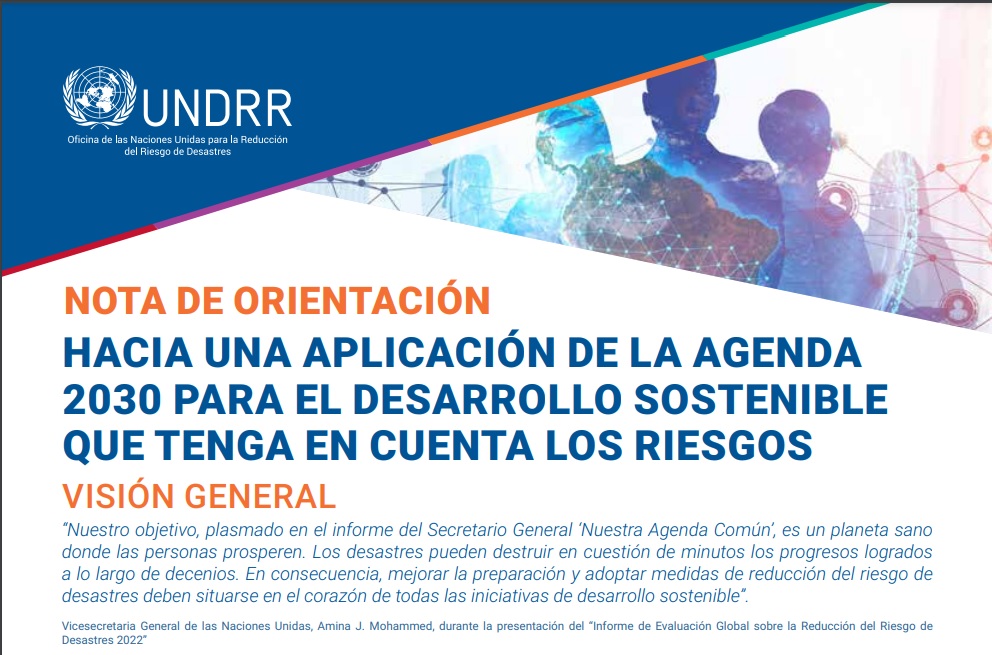 UNDRR
Oficina de las Naciones Unidas para la Reducción del Riesgo de Desastres

NOTA DE ORIENTACIÓN
HACIA UNA APLICACIÓN DE LA AGENDA 2030 PARA EL DESARROLLO SOSTENIBLE QUE TENGA EN CUENTA LOS RIESGOS
VISIÓN GENERAL

"Nuestro objetivo, plasmado en el informe del Secretario General 'Nuestra Agenda Común', es un planeta sano donde las personas prosperen. Los desastres pueden destruir en cuestión de minutos los progresos logrados a lo largo de decenios. En consecuencia, mejorar la preparación y adoptar medidas de reducción del riesgo de desastres deben situarse en el corazón de todas las iniciativas de desarrollo sostenible".

Vicesecretaria General de las Naciones Unidas, Amina J. Mohammed, durante la presentación del "Informe de Evaluación Global sobre la Reducción del Riesgo de Desastres 2022"